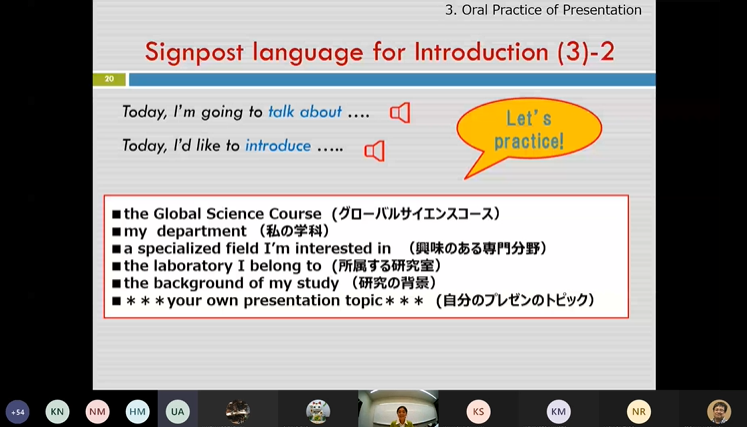 3. Oral Practice of Presentation

Signpost language for Introduction (3)-2

20

Today, I'm going to talk about ….

Today, I'd like to introduce …..

Let's practice!

■the Global Science Course（グローバルサイエンスコース）
■my department （私の学科）
■a specialized field I'm interested in （興味のある専門分野）
■the laboratory I belong to（所属する研究室）
■the background of my study （研究の背景）
■＊＊＊your own presentation topic＊＊＊（自分のプレゼンのトピック）

+54 KN NM HM UA KS KM NR